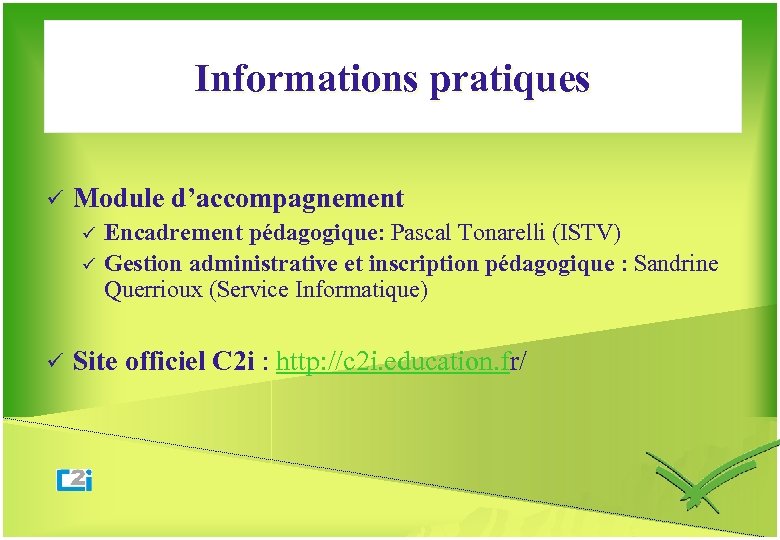 Informations pratiques

✓ Module d'accompagnement

✓ Encadrement pédagogique: Pascal Tonarelli (ISTV)

✓ Gestion administrative et inscription pédagogique : Sandrine Querrioux (Service Informatique)

✓ Site officiel C2i : http://c2i.education.fr/

C2i